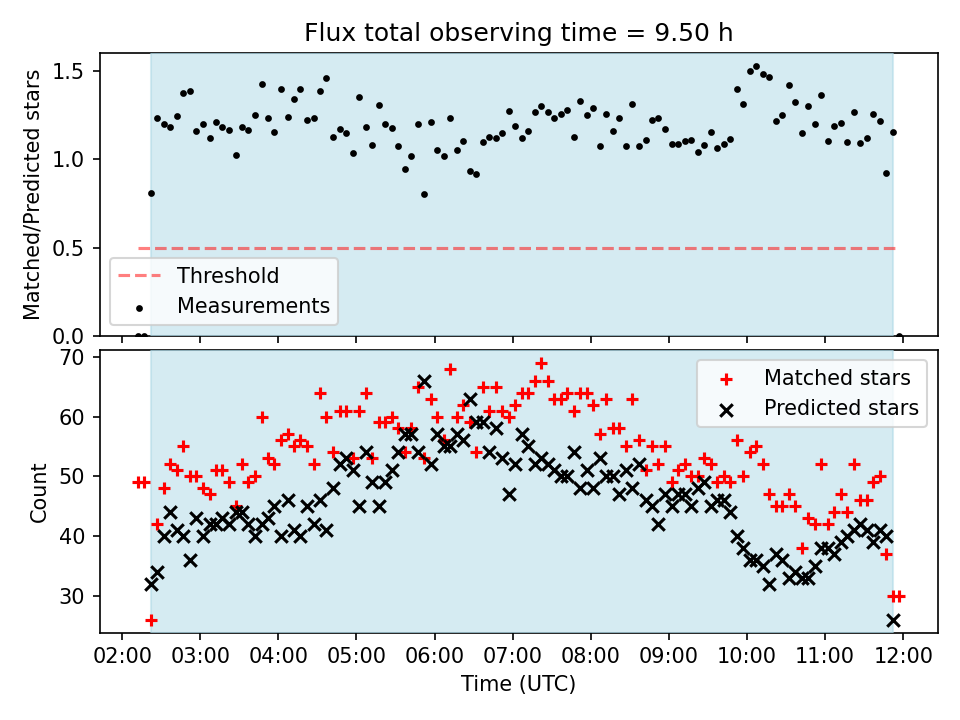 Flux total observing time = 9.50 h

Matched/Predicted stars

1.5
1.0
0.5
0.0

Threshold
Measurements

Count

70
60
50
40
30

Matched stars
Predicted stars

02:00 03:00 04:00 05:00 06:00 07:00 08:00 09:00 10:00 11:00 12:00

Time (UTC)